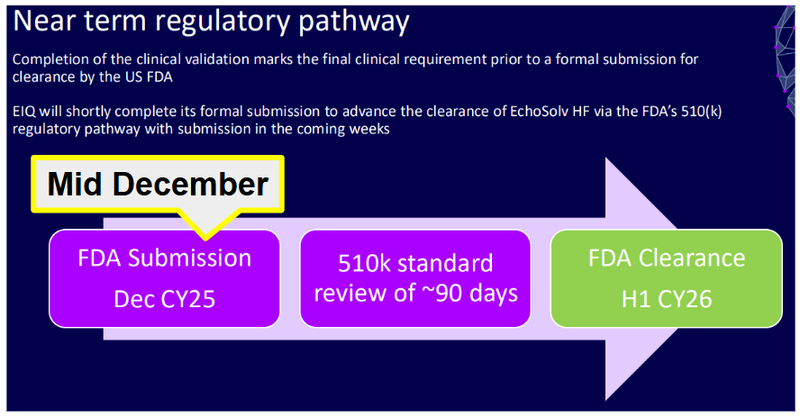 Near term regulatory pathway

Completion of the clinical validation marks the final clinical requirement prior to a formal submission for clearance by the US FDA

EIQ will shortly complete its formal submission to advance the clearance of EchoSolv HF via the FDA's 510(k) regulatory pathway with submission in the coming weeks

Mid December

FDA Submission
Dec CY25

510k standard review of ~90 days

FDA Clearance
H1 CY26